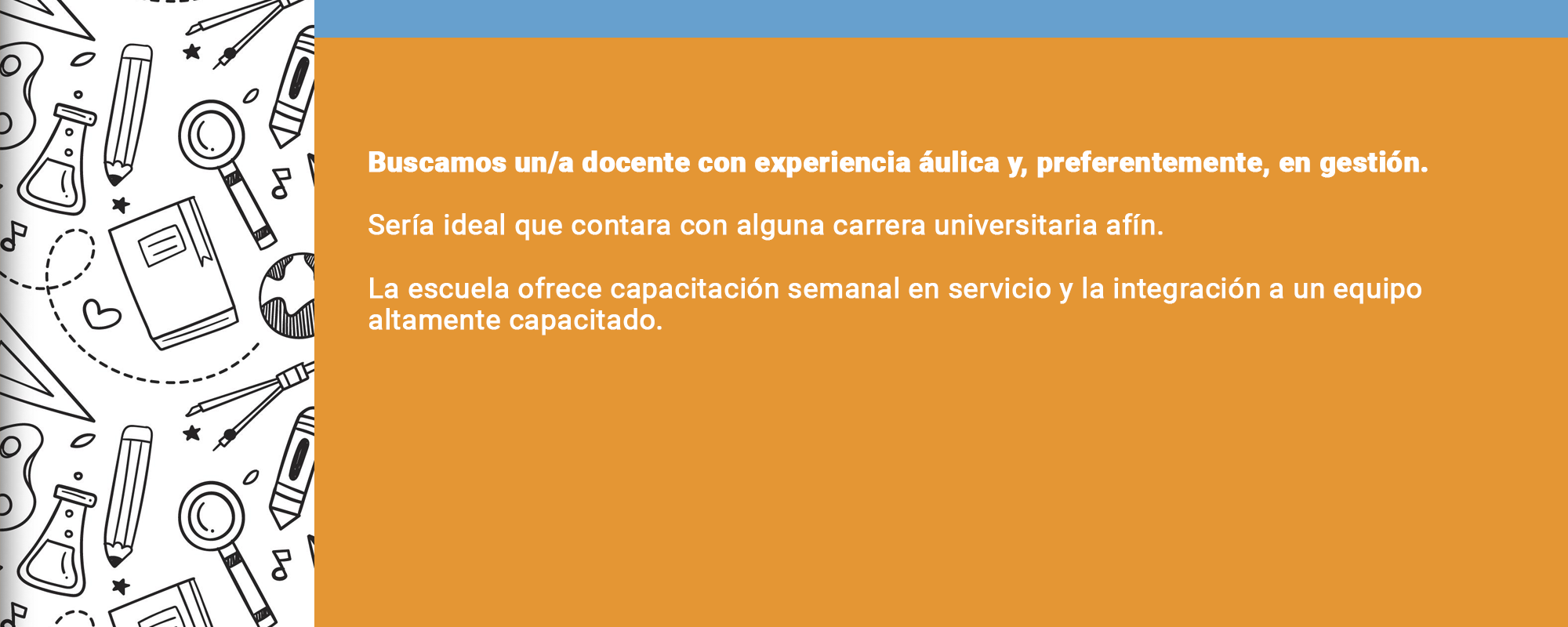 Buscamos un/a docente con experiencia áulica y, preferentemente, en gestión.

Sería ideal que contara con alguna carrera universitaria afín.

La escuela ofrece capacitación semanal en servicio y la integración a un equipo altamente capacitado.